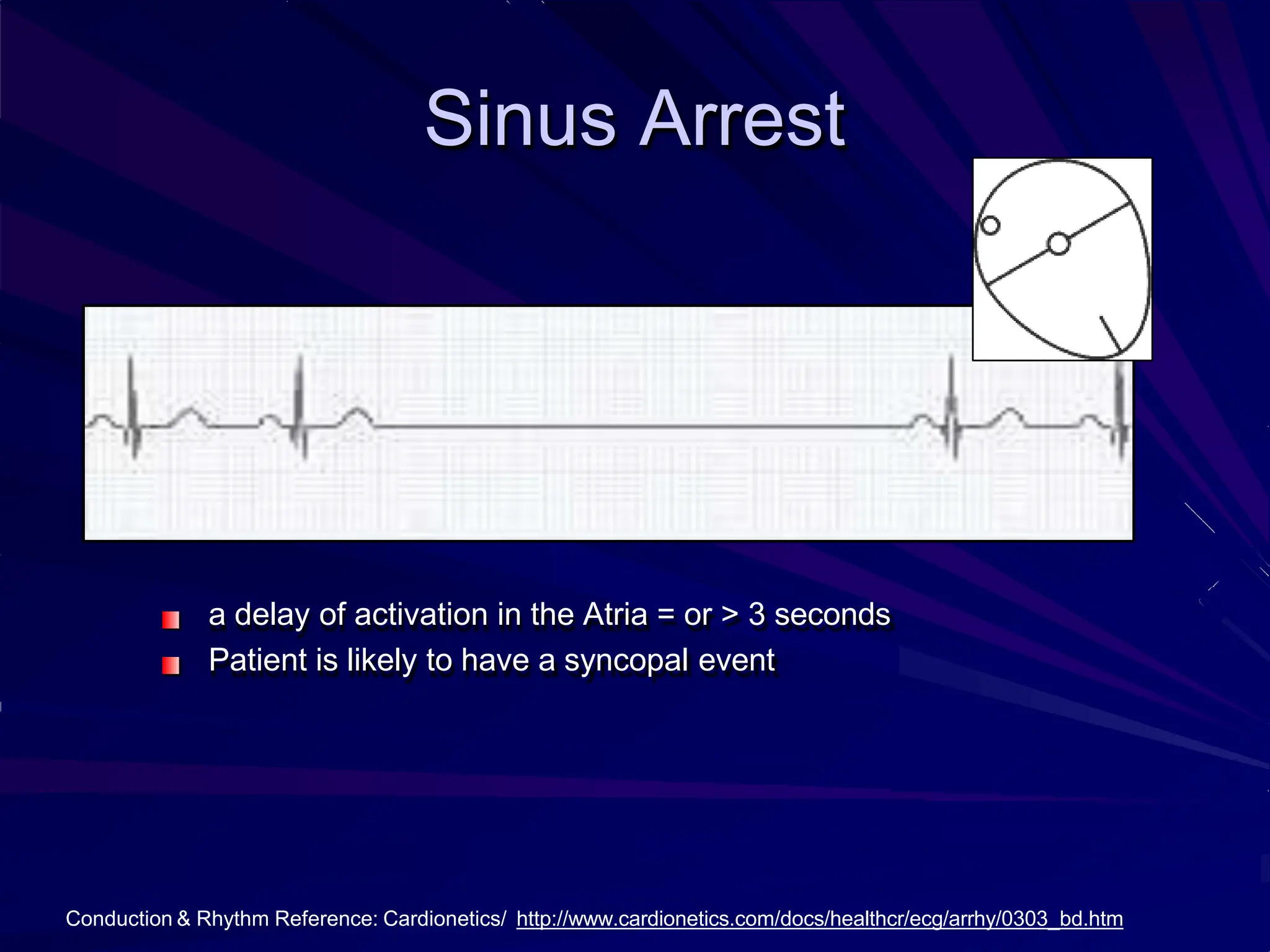 Sinus Arrest

a delay of activation in the Atria = or > 3 seconds

Patient is likely to have a syncopal event

Conduction & Rhythm Reference: Cardionetics/ http://www.cardionetics.com/docs/healthcr/ecg/arrhy/0303_bd.htm